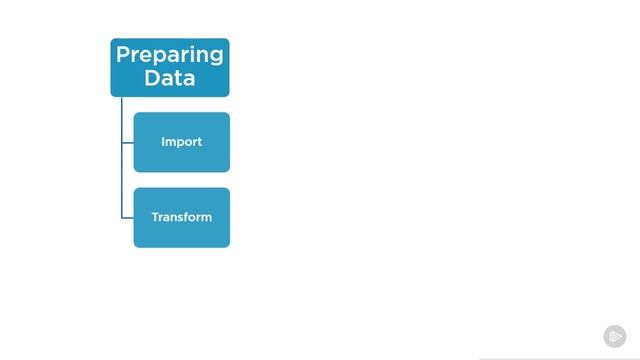 Preparing Data

Import

Transform